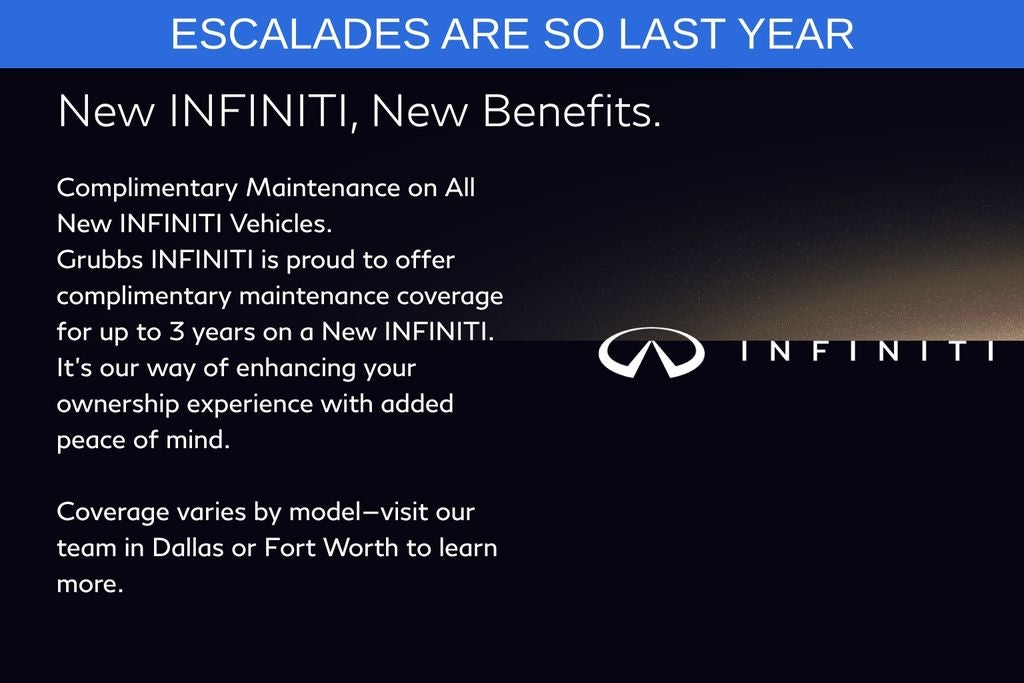 ESCALADES ARE SO LAST YEAR

New INFINITI, New Benefits.

Complimentary Maintenance on All New INFINITI Vehicles.
Grubbs INFINITI is proud to offer complimentary maintenance coverage for up to 3 years on a New INFINITI. It's our way of enhancing your ownership experience with added peace of mind.

Coverage varies by model—visit our team in Dallas or Fort Worth to learn more.

INFINITI